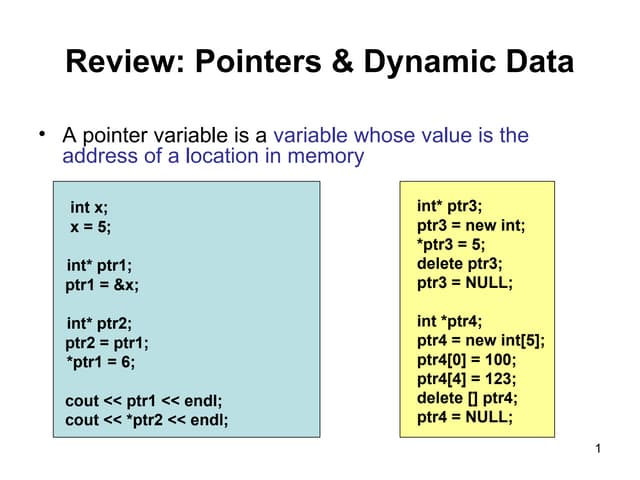 Review: Pointers & Dynamic Data

• A pointer variable is a variable whose value is the address of a location in memory

int x;
x = 5;

int* ptr1;
ptr1 = &x;

int* ptr2;
ptr2 = ptr1;
*ptr1 = 6;

cout << ptr1 << endl;
cout << *ptr2 << endl;

int* ptr3;
ptr3 = new int;
*ptr3 = 5;
delete ptr3;
ptr3 = NULL;

int *ptr4;
ptr4 = new int[5];
ptr4[0] = 100;
ptr4[4] = 123;
delete [] ptr4;
ptr4 = NULL;

1